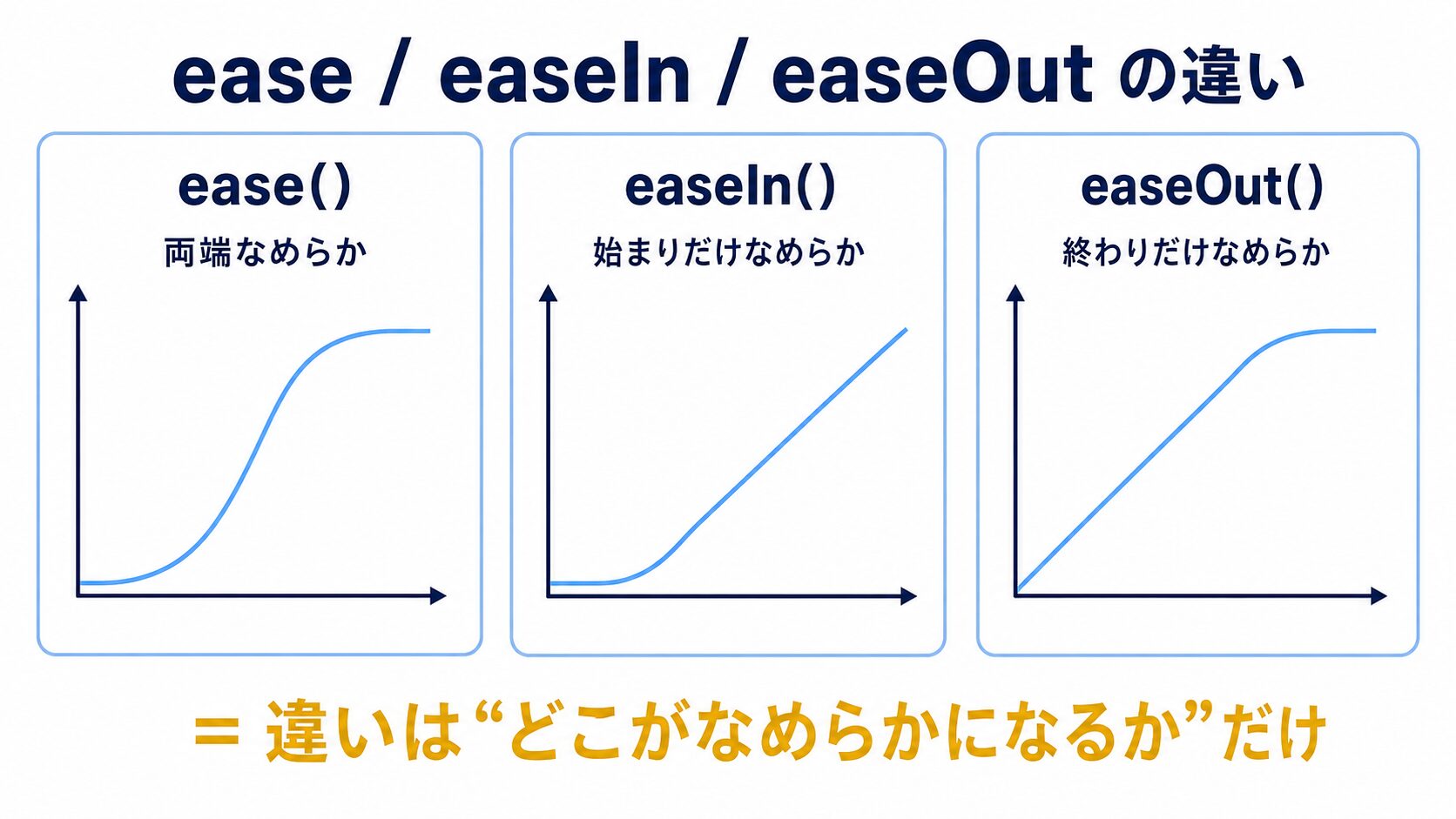 ease / easeIn / easeOut の違い

ease()
両端なめらか

easeIn()
始まりだけなめらか

easeOut()
終わりだけなめらか

= 違いは“どこがなめらかになるか”だけ